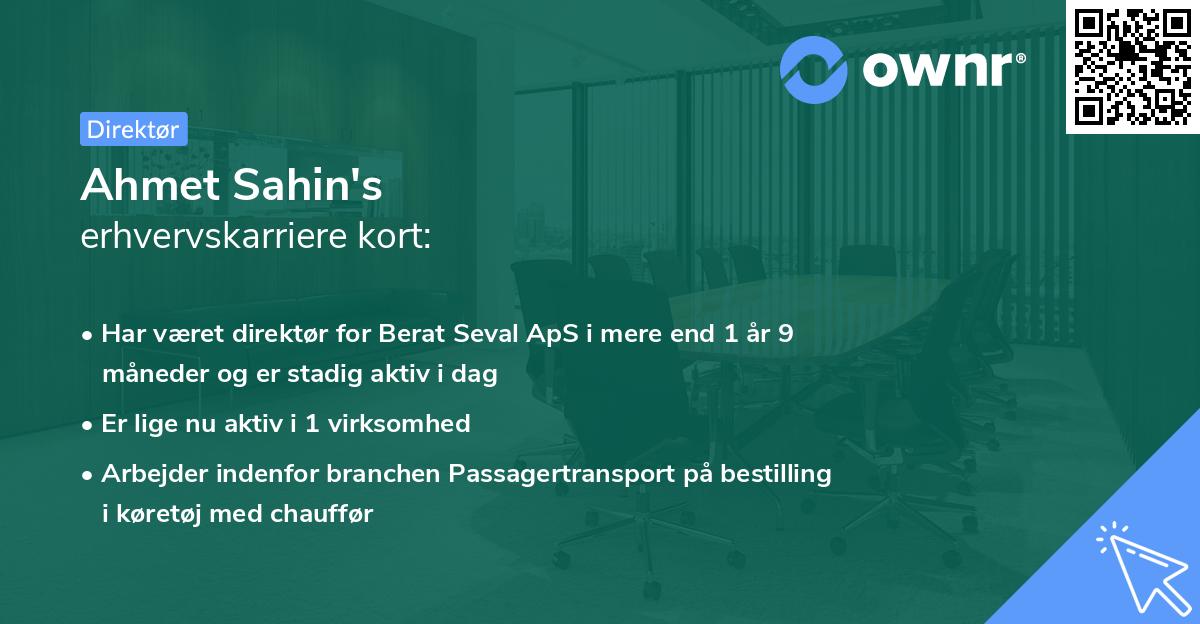 ownr®

Direktør

Ahmet Sahin's
erhvervskarriere kort:

• Har været direktør for Berat Seval ApS i mere end 1 år 9 måneder og er stadig aktiv i dag

• Er lige nu aktiv i 1 virksomhed

• Arbejder indenfor branchen Passagertransport på bestilling i køretøj med chauffør